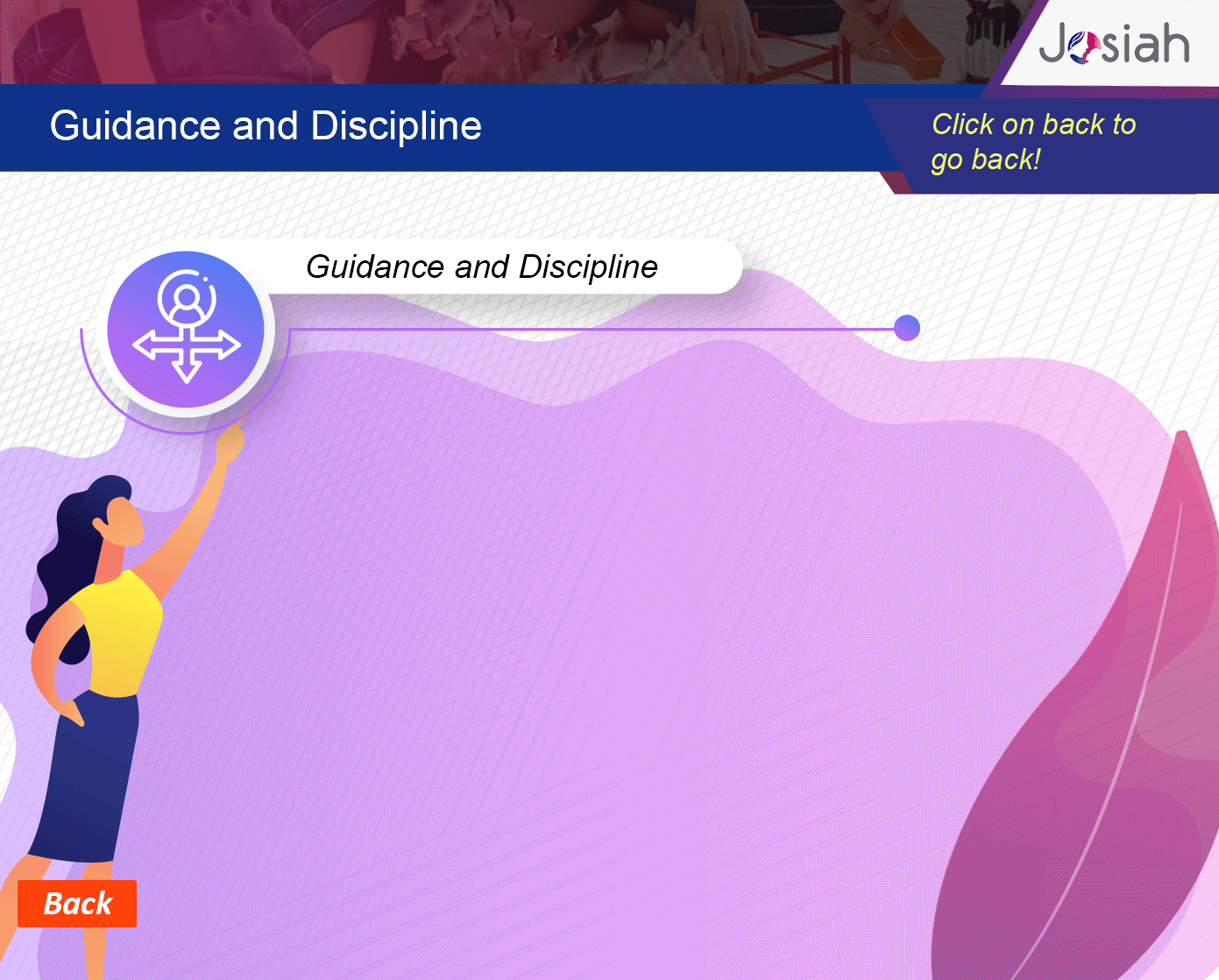 Josiah

Guidance and Discipline

Click on back to go back!

Guidance and Discipline

Back